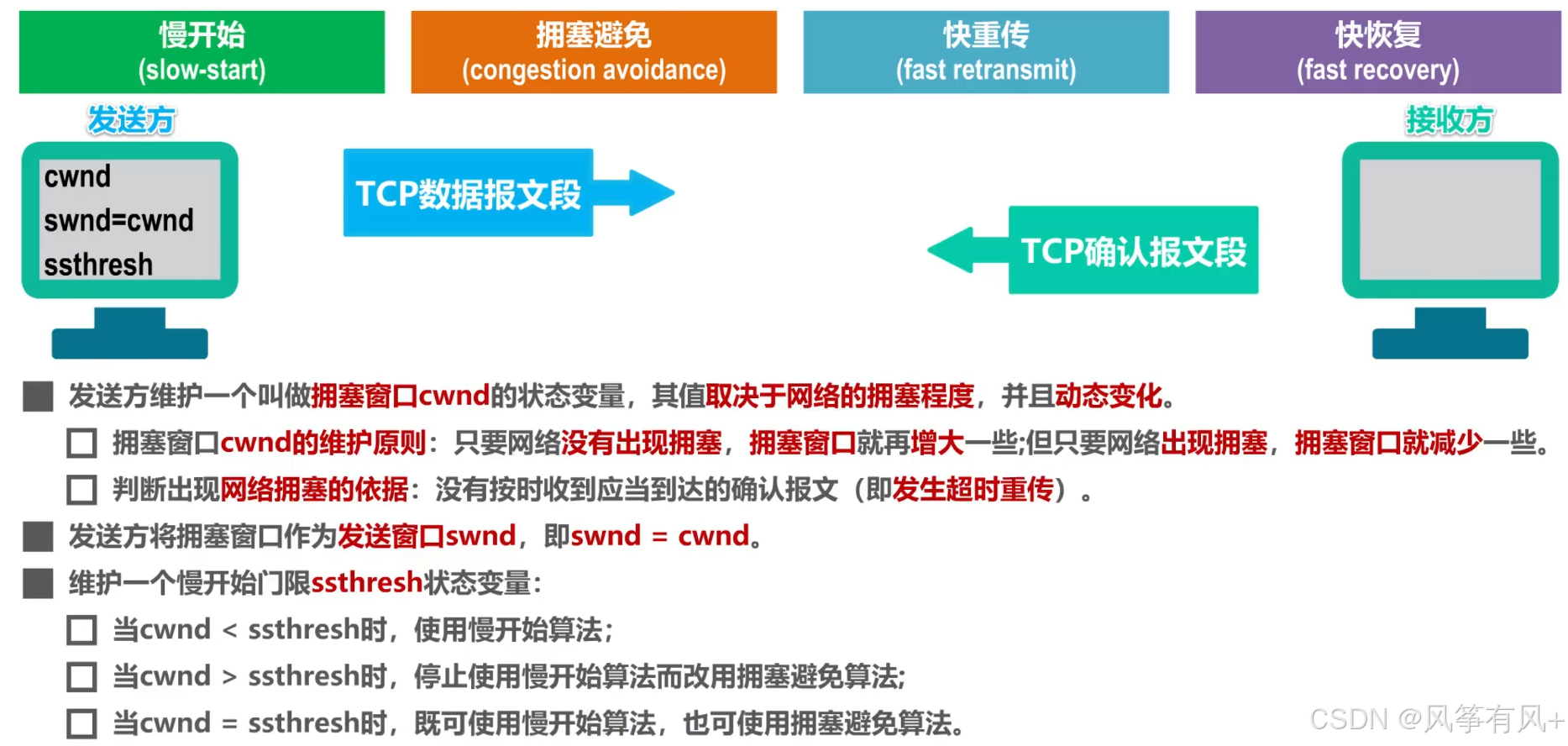 慢开始
(slow-start)

拥塞避免
(congestion avoidance)

快重传
(fast retransmit)

快恢复
(fast recovery)

发送方

cwnd
swnd=cwnd
ssthresh

TCP数据报文段

TCP确认报文段

接收方

■ 发送方维护一个叫做拥塞窗口cwnd的状态变量，其值取决于网络的拥塞程度，并且动态变化。

□ 拥塞窗口cwnd的维护原则：只要网络没有出现拥塞，拥塞窗口就再增大一些;但只要网络出现拥塞，拥塞窗口就减少一些。

□ 判断出现网络拥塞的依据：没有按时收到应当到达的确认报文（即发生超时重传）。

■ 发送方将拥塞窗口作为发送窗口swnd，即swnd = cwnd。

■ 维护一个慢开始门限ssthresh状态变量：

□ 当cwnd < ssthresh时，使用慢开始算法;

□ 当cwnd > ssthresh时，停止使用慢开始算法而改用拥塞避免算法;

□ 当cwnd = ssthresh时，既可使用慢开始算法，也可使用拥塞避免算法。

CSDN @风筝有风+